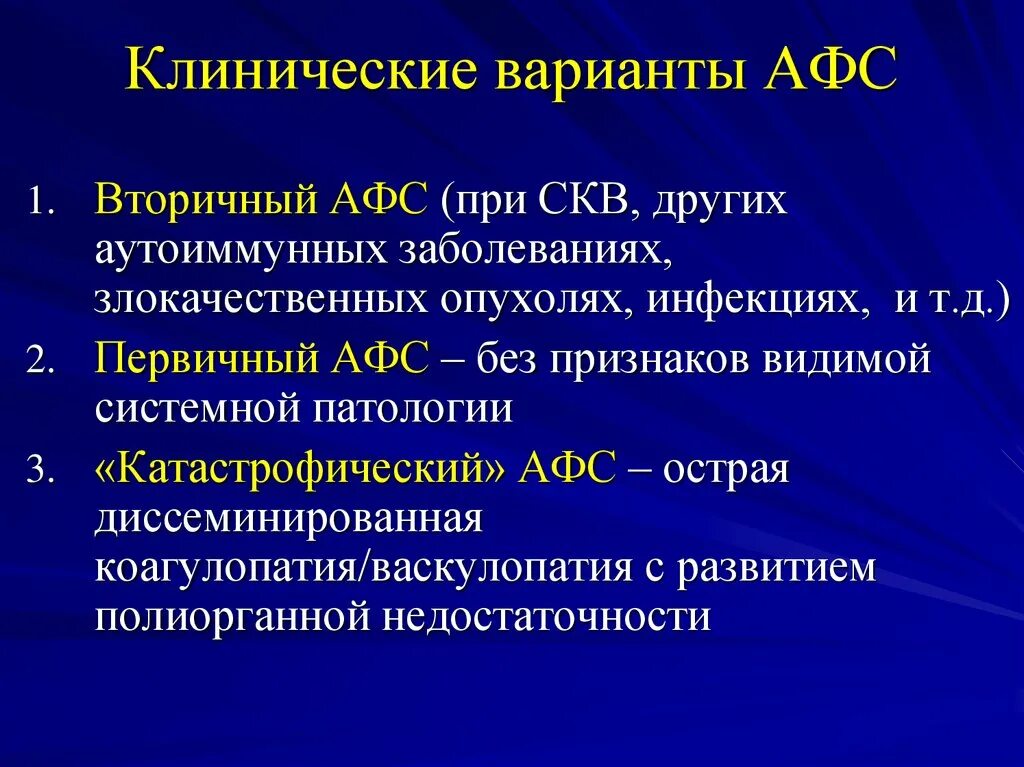 Клинические варианты АФС

1. Вторичный АФС (при СКВ, других аутоиммунных заболеваниях, злокачественных опухолях, инфекциях, и т.д.)
2. Первичный АФС – без признаков видимой системной патологии
3. «Катастрофический» АФС – острая диссеминированная коагулопатия/васкулопатия с развитием полиорганной недостаточности